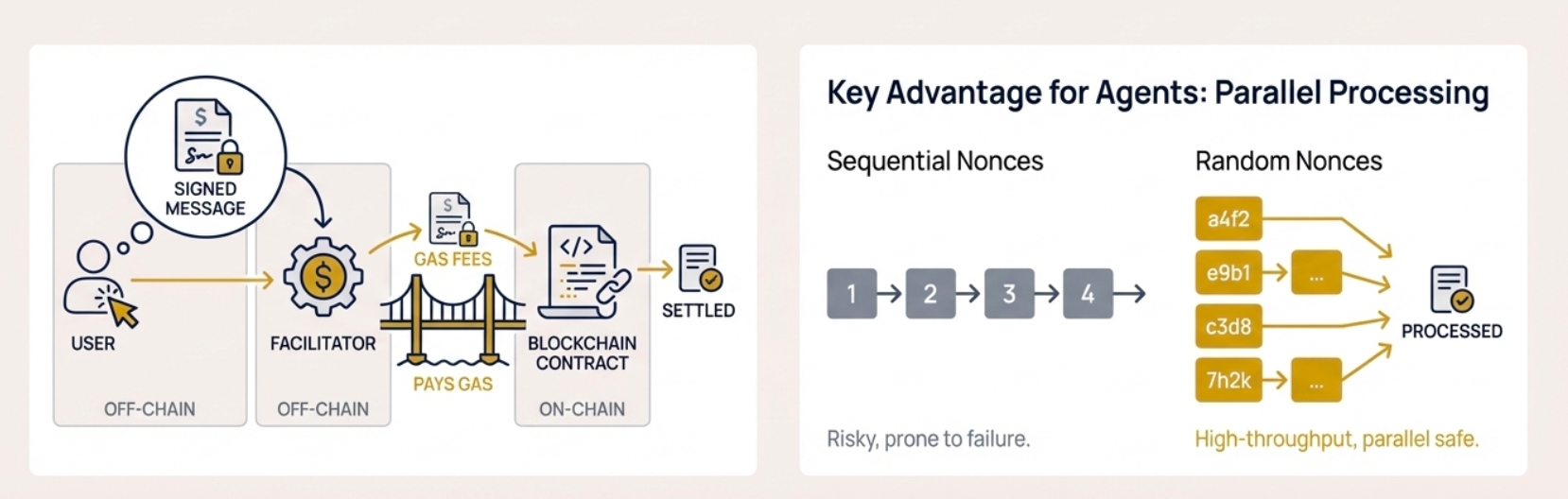 SIGNED MESSAGE

USER

FACILITATOR

GAS FEES

PAYS GAS

BLOCKCHAIN CONTRACT

SETTLED

OFF-CHAIN

OFF-CHAIN

ON-CHAIN

Key Advantage for Agents: Parallel Processing

Sequential Nonces

1 2 3 4

Risky, prone to failure.

Random Nonces

a4f2

e9b1

...

c3d8

7h2k

...

PROCESSED

High-throughput, parallel safe.